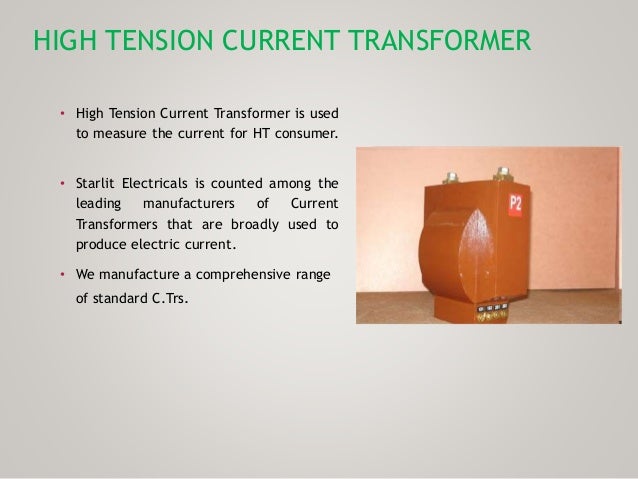 HIGH TENSION CURRENT TRANSFORMER

• High Tension Current Transformer is used to measure the current for HT consumer.

• Starlit Electricals is counted among the leading manufacturers of Current Transformers that are broadly used to produce electric current.

• We manufacture a comprehensive range of standard C.Trs.

P2